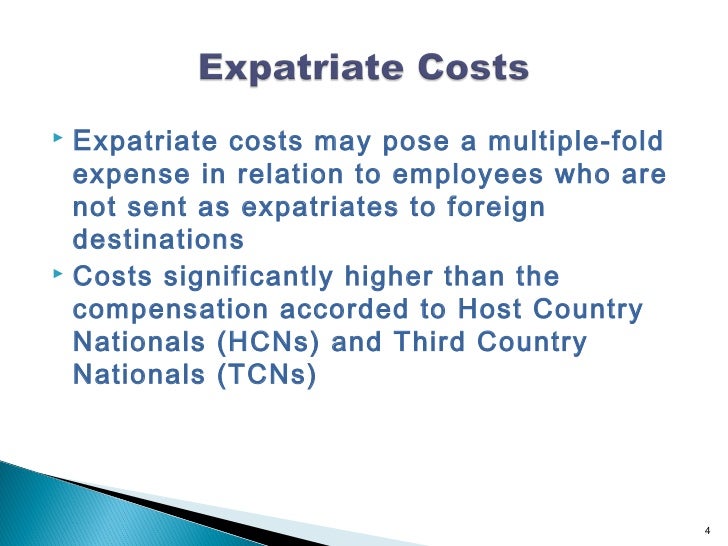 Expatriate Costs

‣ Expatriate costs may pose a multiple-fold expense in relation to employees who are not sent as expatriates to foreign destinations

‣ Costs significantly higher than the compensation accorded to Host Country Nationals (HCNs) and Third Country Nationals (TCNs)

4